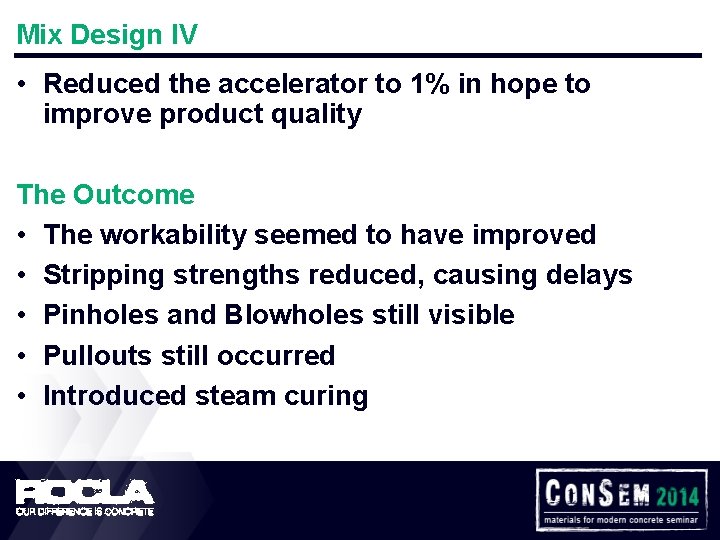 Mix Design IV

• Reduced the accelerator to 1% in hope to improve product quality

The Outcome

• The workability seemed to have improved
• Stripping strengths reduced, causing delays
• Pinholes and Blowholes still visible
• Pullouts still occurred
• Introduced steam curing

ROCLA
OUR DIFFERENCE IS CONCRETE

CONSEM 2014
materials for modern concrete seminar